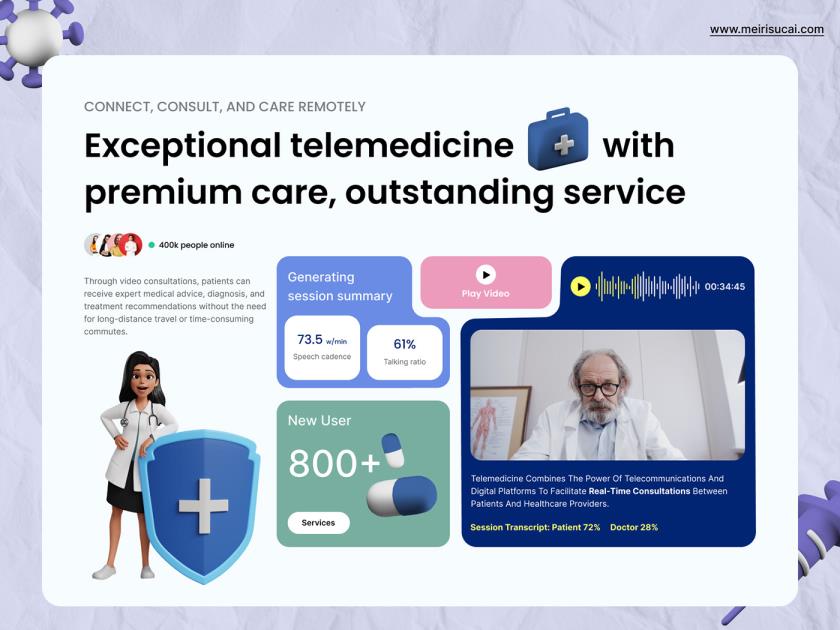 www.meirisucai.com

CONNECT, CONSULT, AND CARE REMOTELY

Exceptional telemedicine with premium care, outstanding service

400k people online

Through video consultations, patients can receive expert medical advice, diagnosis, and treatment recommendations without the need for long-distance travel or time-consuming commutes.

Generating session summary

73.5 w/min
Speech cadence

61%
Talking ratio

Play Video

00:34:45

New User

800+

Services

Telemedicine Combines The Power Of Telecommunications And Digital Platforms To Facilitate Real-Time Consultations Between Patients And Healthcare Providers.

Session Transcript: Patient 72% Doctor 28%